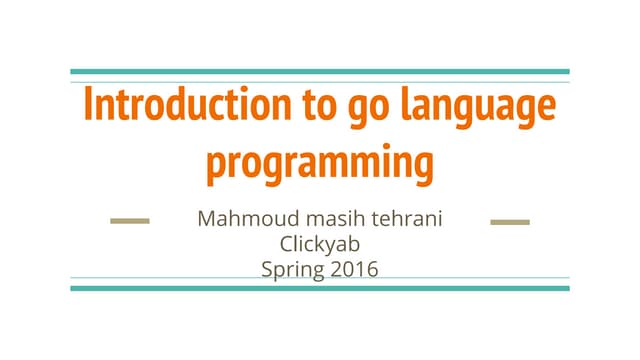 Introduction to go language programming

Mahmoud masih tehrani
Clickyab
Spring 2016